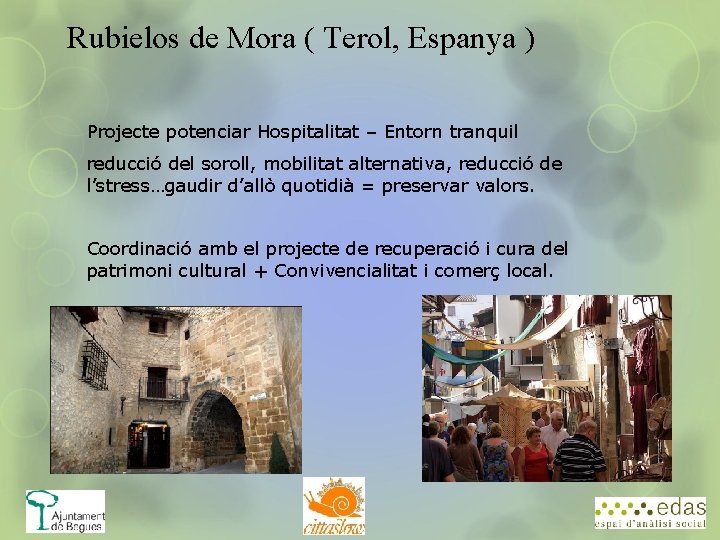 Rubielos de Mora ( Terol, Espanya )

Projecte potenciar Hospitalitat – Entorn tranquil

reducció del soroll, mobilitat alternativa, reducció de l'stress…gaudir d'allò quotidià = preservar valors.

Coordinació amb el projecte de recuperació i cura del patrimoni cultural + Convivencialitat i comerç local.

Ajuntament de Begues

cittaslow

edas
espai d'anàlisi social